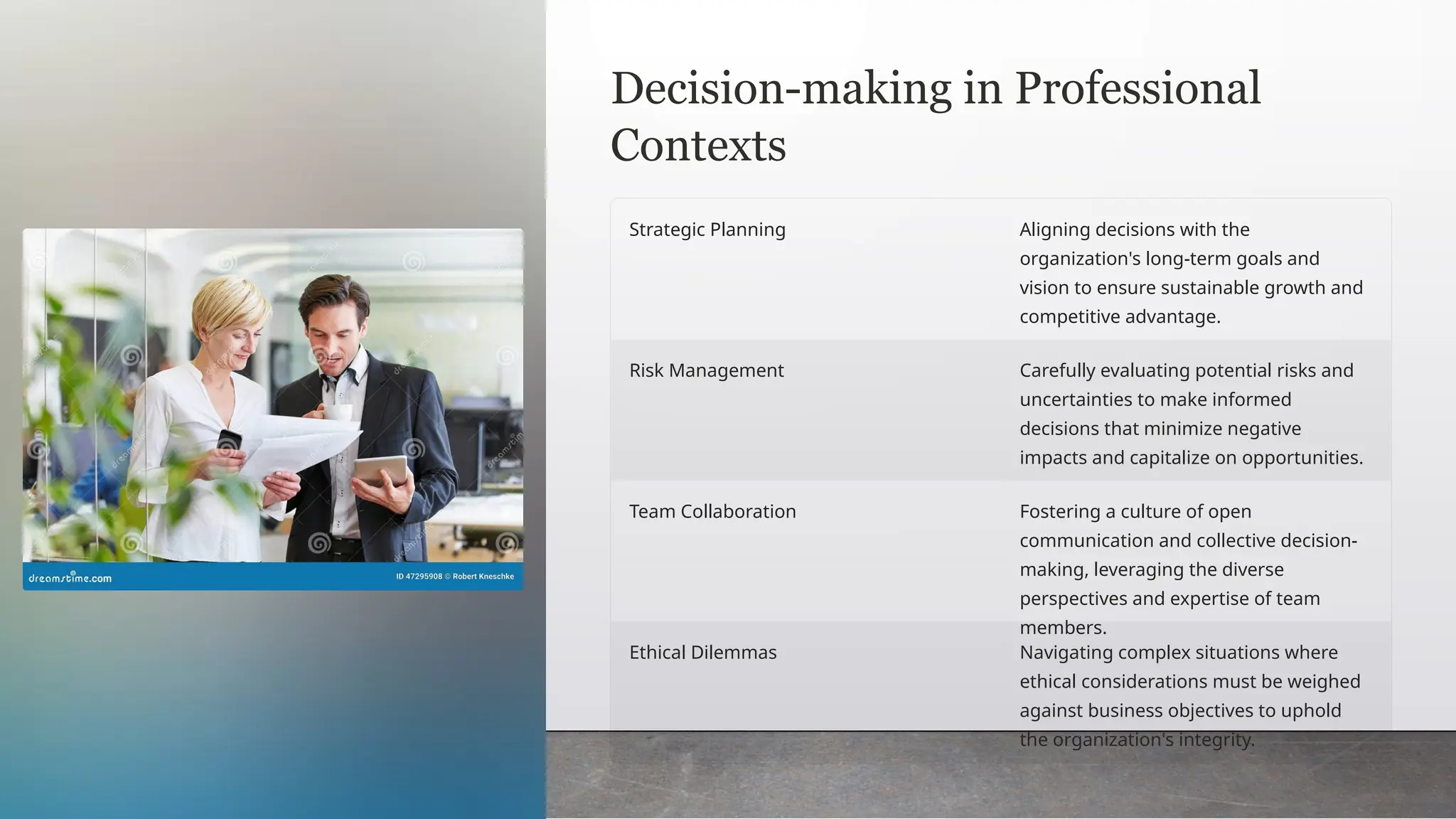 dreamstime.com

ID 47295908 © Robert Kneschke

Decision-making in Professional Contexts

| | |
|---|---|
| Strategic Planning | Aligning decisions with the organization's long-term goals and vision to ensure sustainable growth and competitive advantage. |
| Risk Management | Carefully evaluating potential risks and uncertainties to make informed decisions that minimize negative impacts and capitalize on opportunities. |
| Team Collaboration | Fostering a culture of open communication and collective decision-making, leveraging the diverse perspectives and expertise of team members. |
| Ethical Dilemmas | Navigating complex situations where ethical considerations must be weighed against business objectives to uphold the organization's integrity. |